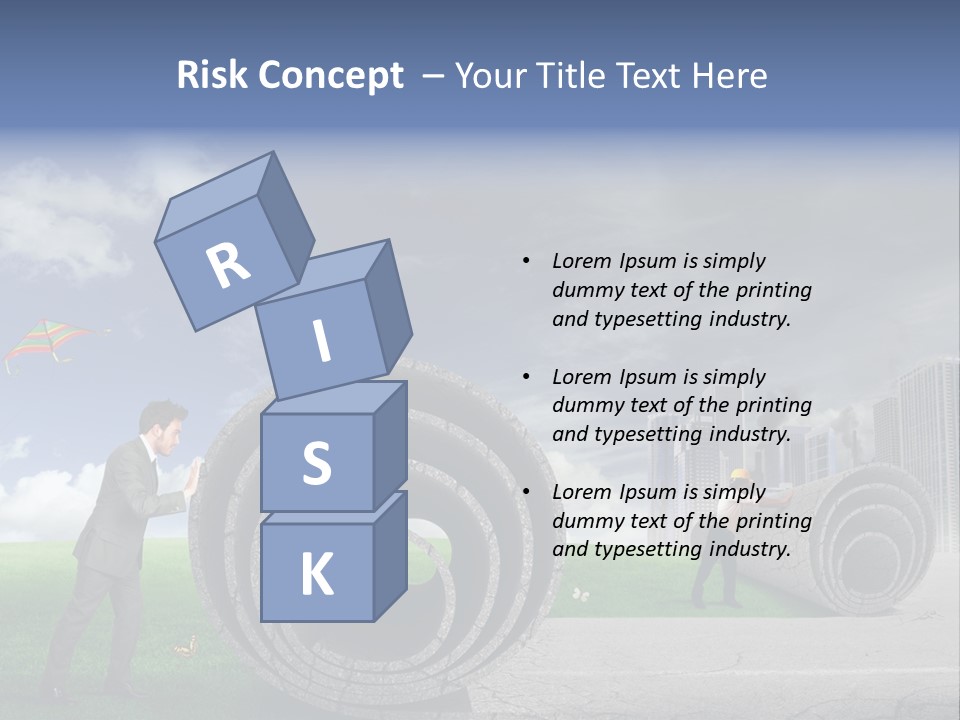 Risk Concept – Your Title Text Here

R
I
S
K

• Lorem Ipsum is simply dummy text of the printing and typesetting industry.

• Lorem Ipsum is simply dummy text of the printing and typesetting industry.

• Lorem Ipsum is simply dummy text of the printing and typesetting industry.